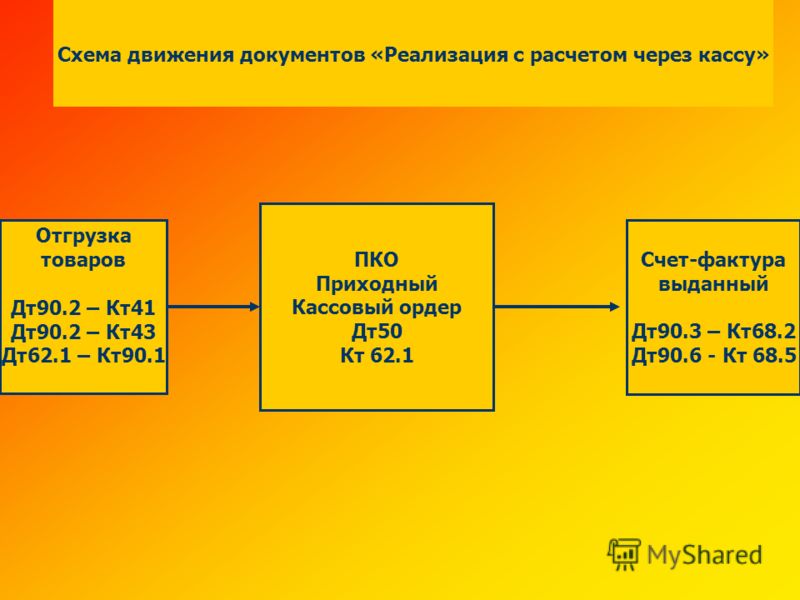 Схема движения документов «Реализация с расчетом через кассу»

Отгрузка товаров

Дт90.2 – Кт41
Дт90.2 – Кт43
Дт62.1 – Кт90.1

ПКО
Приходный
Кассовый ордер
Дт50
Кт 62.1

Счет-фактура выданный

Дт90.3 – Кт68.2
Дт90.6 - Кт 68.5

MyShared